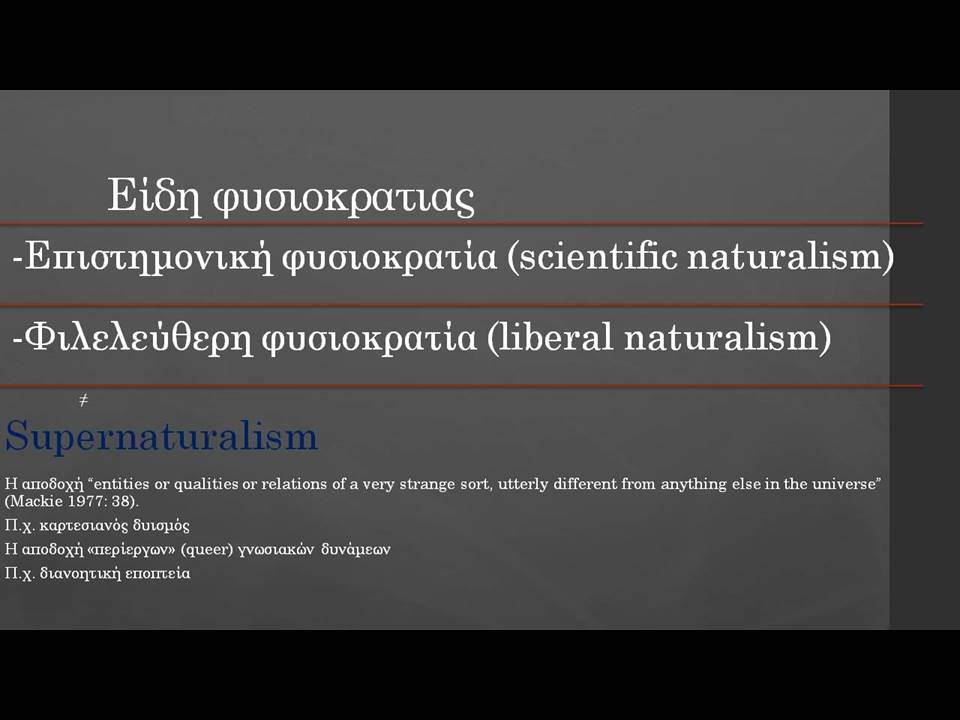 Είδη φυσιοκρατιας

-Επιστημονική φυσιοκρατία (scientific naturalism)

-Φιλελεύθερη φυσιοκρατία (liberal naturalism)

≠

Supernaturalism

Η αποδοχή “entities or qualities or relations of a very strange sort, utterly different from anything else in the universe” (Mackie 1977: 38).

Π.χ. καρτεσιανός δυισμός

Η αποδοχή «περίεργων» (queer) γνωσιακών δυνάμεων

Π.χ. διανοητική εποπτεία